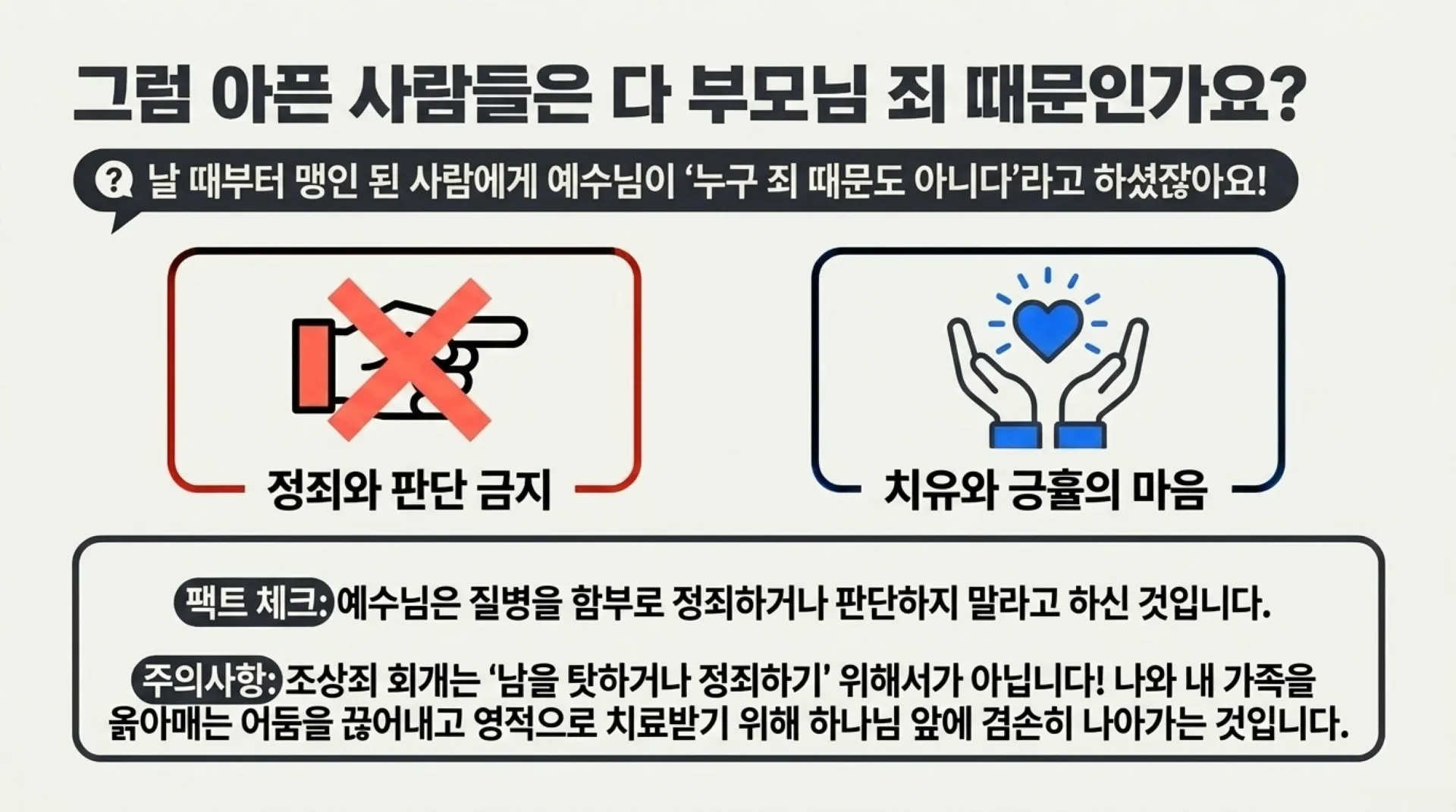 그럼 아픈 사람들은 다 부모님 죄 때문인가요?

? 날 때부터 맹인 된 사람에게 예수님이 '누구 죄 때문도 아니다'라고 하셨잖아요!

정죄와 판단 금지

치유와 긍휼의 마음

팩트 체크: 예수님은 질병을 함부로 정죄하거나 판단하지 말라고 하신 것입니다.

주의사항: 조상죄 회개는 '남을 탓하거나 정죄하기' 위해서가 아닙니다! 나와 내 가족을 옭아매는 어둠을 끊어내고 영적으로 치료받기 위해 하나님 앞에 겸손히 나아가는 것입니다.